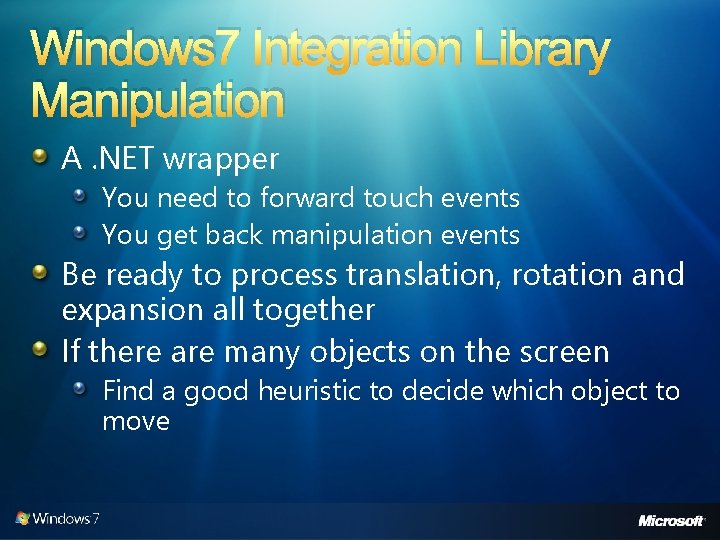 Windows7 Integration Library Manipulation

A .NET wrapper
You need to forward touch events
You get back manipulation events

Be ready to process translation, rotation and expansion all together

If there are many objects on the screen
Find a good heuristic to decide which object to move

Windows 7

Microsoft